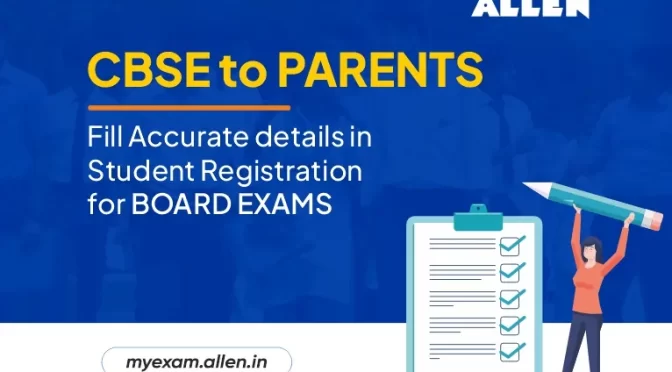 ALLEN

CBSE to PARENTS

Fill Accurate details in Student Registration for BOARD EXAMS

myexam.allen.in